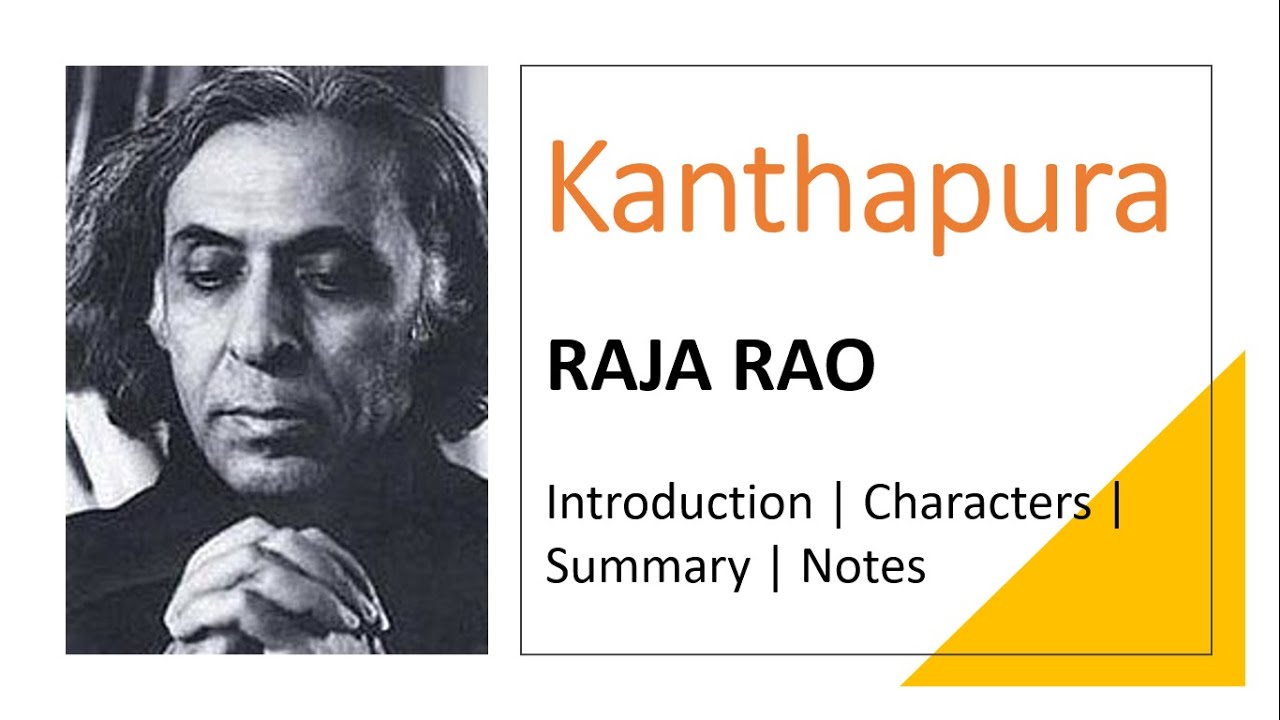 Kanthapura

RAJA RAO

Introduction | Characters | Summary | Notes